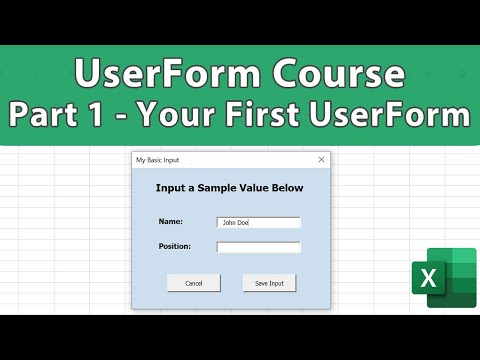 UserForm Course
Part 1 - Your First UserForm

My Basic Input

Input a Sample Value Below

Name: John Doe

Position:

Cancel

Save Input

X